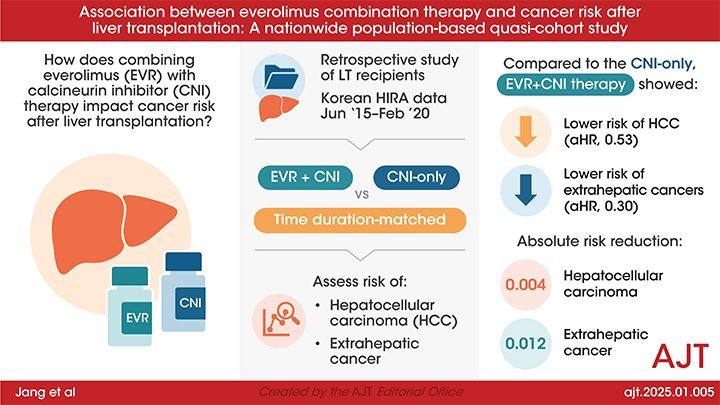 Association between everolimus combination therapy and cancer risk after liver transplantation: A nationwide population-based quasi-cohort study

How does combining everolimus (EVR) with calcineurin inhibitor (CNI) therapy impact cancer risk after liver transplantation?

EVR

CNI

Retrospective study of LT recipients

Korean HIRA data Jun '15–Feb '20

EVR + CNI

vs

CNI-only

Time duration-matched

Assess risk of:

• Hepatocellular carcinoma (HCC)

• Extrahepatic cancer

Compared to the CNI-only, EVR+CNI therapy showed:

Lower risk of HCC (aHR, 0.53)

Lower risk of extrahepatic cancers (aHR, 0.30)

Absolute risk reduction:

0.004 Hepatocellular carcinoma

0.012 Extrahepatic cancer

AJT

Jang et al

Created by the AJT Editorial Office

ajt.2025.01.005